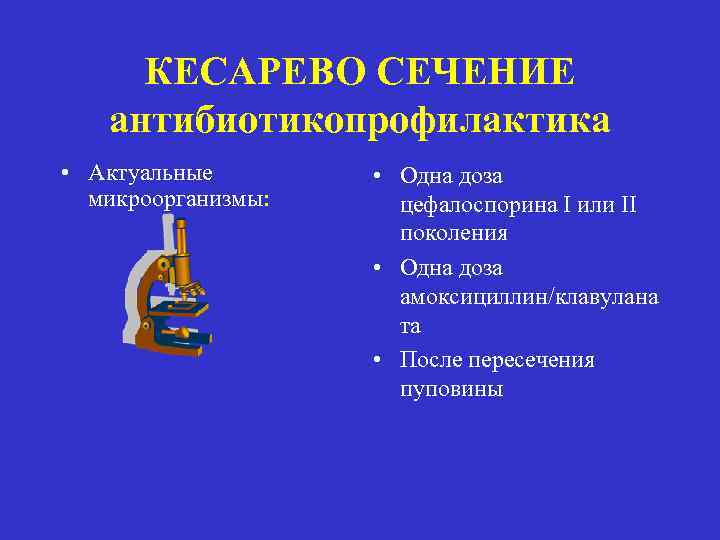 КЕСАРЕВО СЕЧЕНИЕ
антибиотикопрофилактика

• Актуальные микроорганизмы:

• Одна доза цефалоспорина I или II поколения
• Одна доза амоксициллин/клавуланата
• После пересечения пуповины